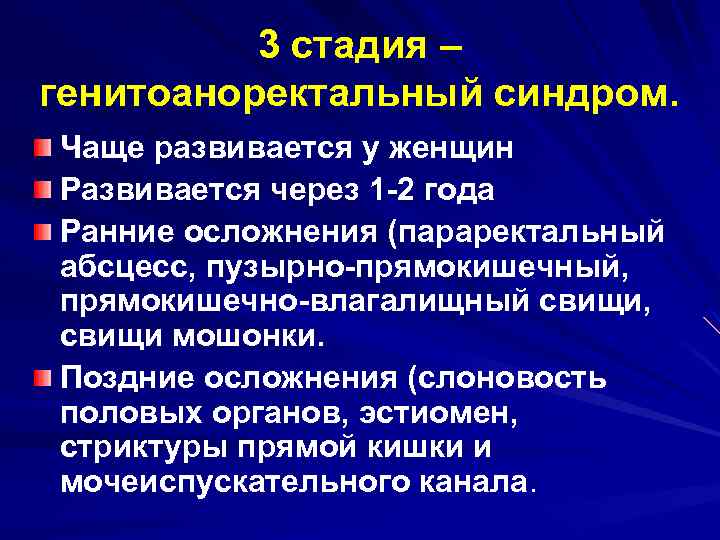 3 стадия – генитоаноректальный синдром.

Чаще развивается у женщин

Развивается через 1-2 года

Ранние осложнения (параректальный абсцесс, пузырно-прямокишечный, прямокишечно-влагалищный свищи, свищи мошонки.

Поздние осложнения (слоновость половых органов, эстиомен, стриктуры прямой кишки и мочеиспускательного канала.